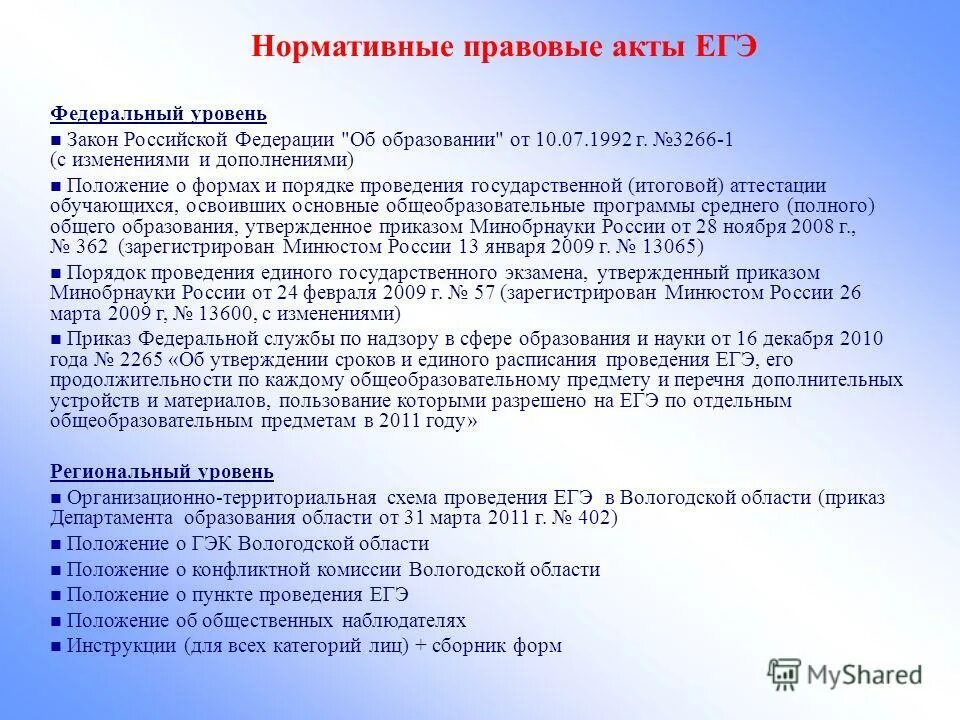 Нормативные правовые акты ЕГЭ

Федеральный уровень

■ Закон Российской Федерации "Об образовании" от 10.07.1992 г. №3266-1 (с изменениями и дополнениями)

■ Положение о формах и порядке проведения государственной (итоговой) аттестации обучающихся, освоивших основные общеобразовательные программы среднего (полного) общего образования, утвержденное приказом Минобрнауки России от 28 ноября 2008 г., № 362 (зарегистрирован Минюстом России 13 января 2009 г. № 13065)

■ Порядок проведения единого государственного экзамена, утвержденный приказом Минобрнауки России от 24 февраля 2009 г. № 57 (зарегистрирован Минюстом России 26 марта 2009 г, № 13600, с изменениями)

■ Приказ Федеральной службы по надзору в сфере образования и науки от 16 декабря 2010 года № 2265 «Об утверждении сроков и единого расписания проведения ЕГЭ, его продолжительности по каждому общеобразовательному предмету и перечня дополнительных устройств и материалов, пользование которыми разрешено на ЕГЭ по отдельным общеобразовательным предметам в 2011 году»

Региональный уровень

■ Организационно-территориальная схема проведения ЕГЭ в Вологодской области (приказ Департамента образования области от 31 марта 2011 г. № 402)

■ Положение о ГЭК Вологодской области

■ Положение о конфликтной комиссии Вологодской области

■ Положение о пункте проведения ЕГЭ

■ Положение об общественных наблюдателях

■ Инструкции (для всех категорий лиц) + сборник форм

MyShared